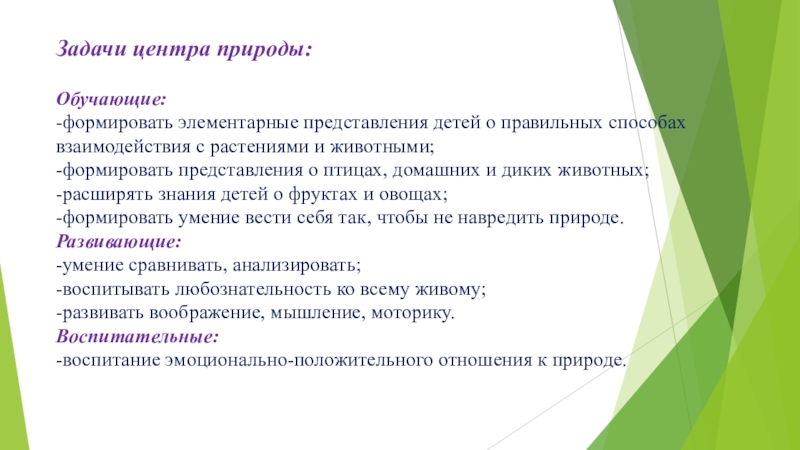 Задачи центра природы:

Обучающие:
-формировать элементарные представления детей о правильных способах взаимодействия с растениями и животными;
-формировать представления о птицах, домашних и диких животных;
-расширять знания детей о фруктах и овощах;
-формировать умение вести себя так, чтобы не навредить природе.
Развивающие:
-умение сравнивать, анализировать;
-воспитывать любознательность ко всему живому;
-развивать воображение, мышление, моторику.
Воспитательные:
-воспитание эмоционально-положительного отношения к природе.